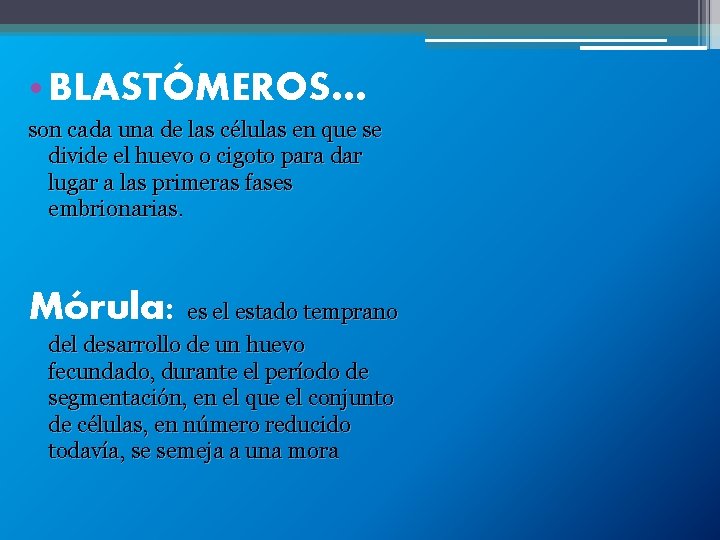 • BLASTÓMEROS…

son cada una de las células en que se divide el huevo o cigoto para dar lugar a las primeras fases embrionarias.

Mórula: es el estado temprano del desarrollo de un huevo fecundado, durante el período de segmentación, en el que el conjunto de células, en número reducido todavía, se semeja a una mora